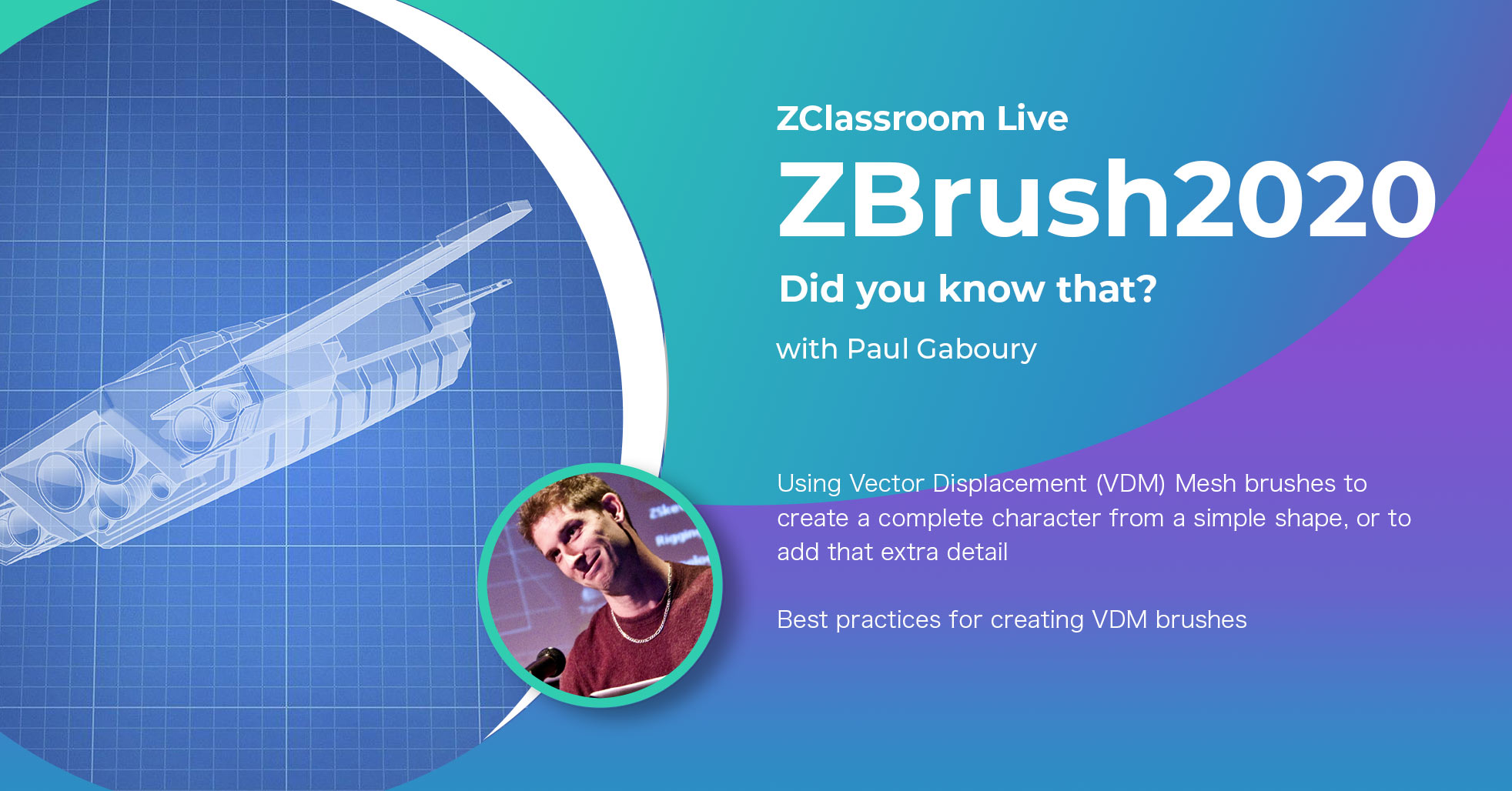 ZClassroom Live

ZBrush2020

Did you know that?

with Paul Gaboury

Using Vector Displacement (VDM) Mesh brushes to create a complete character from a simple shape, or to add that extra detail

Best practices for creating VDM brushes